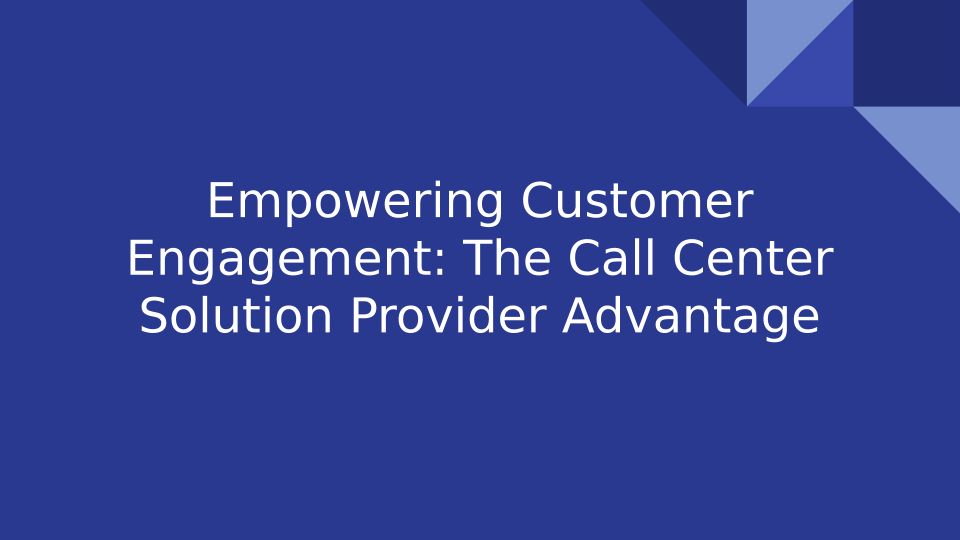 Empowering Customer Engagement: The Call Center Solution Provider Advantage